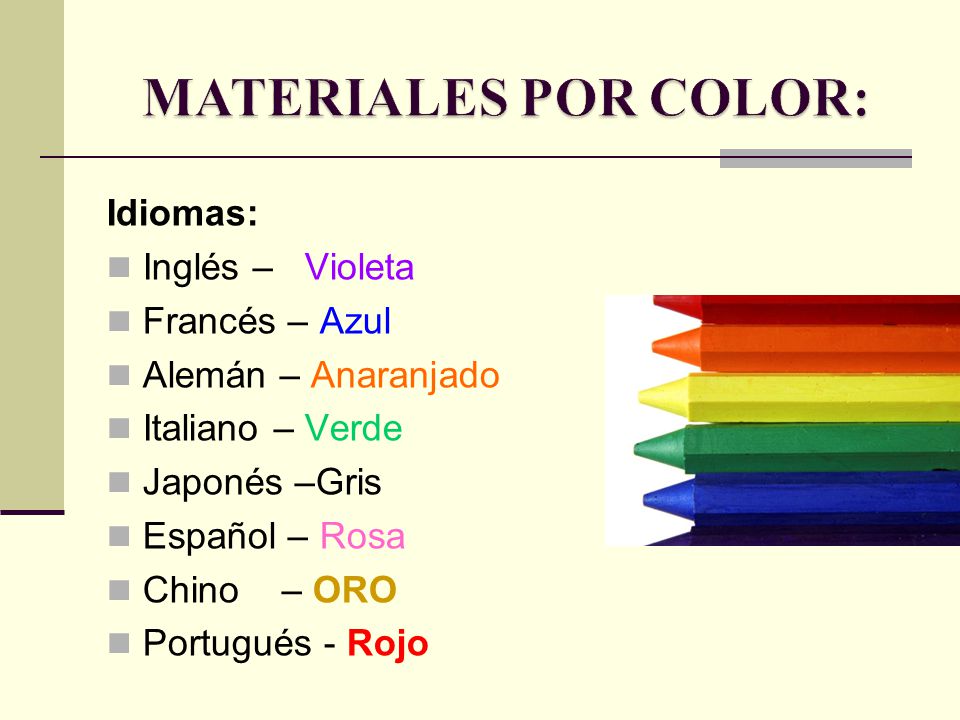 MATERIALES POR COLOR:

Idiomas:

Inglés – Violeta
Francés – Azul
Alemán – Anaranjado
Italiano – Verde
Japonés –Gris
Español – Rosa
Chino – ORO
Portugués - Rojo